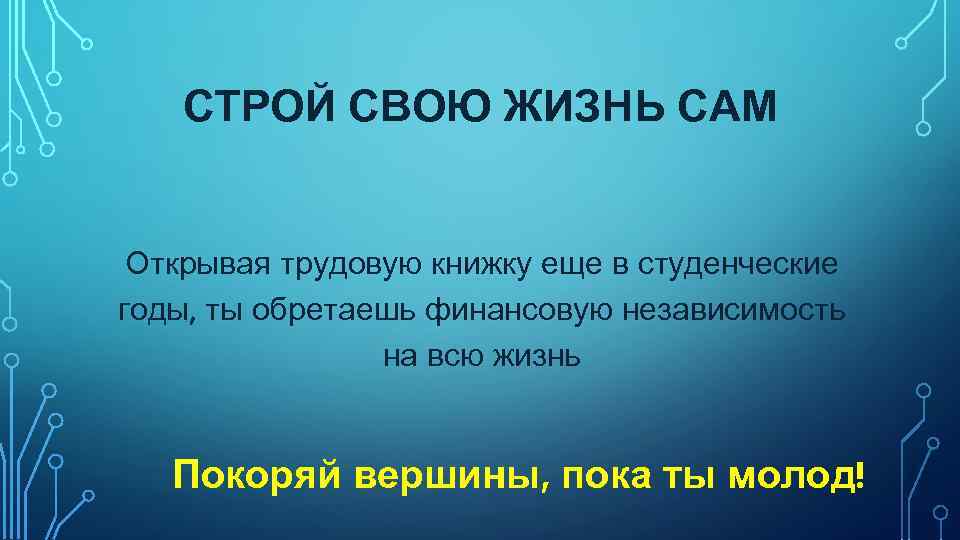 СТРОЙ СВОЮ ЖИЗНЬ САМ

Открывая трудовую книжку еще в студенческие годы, ты обретаешь финансовую независимость на всю жизнь

Покоряй вершины, пока ты молод!